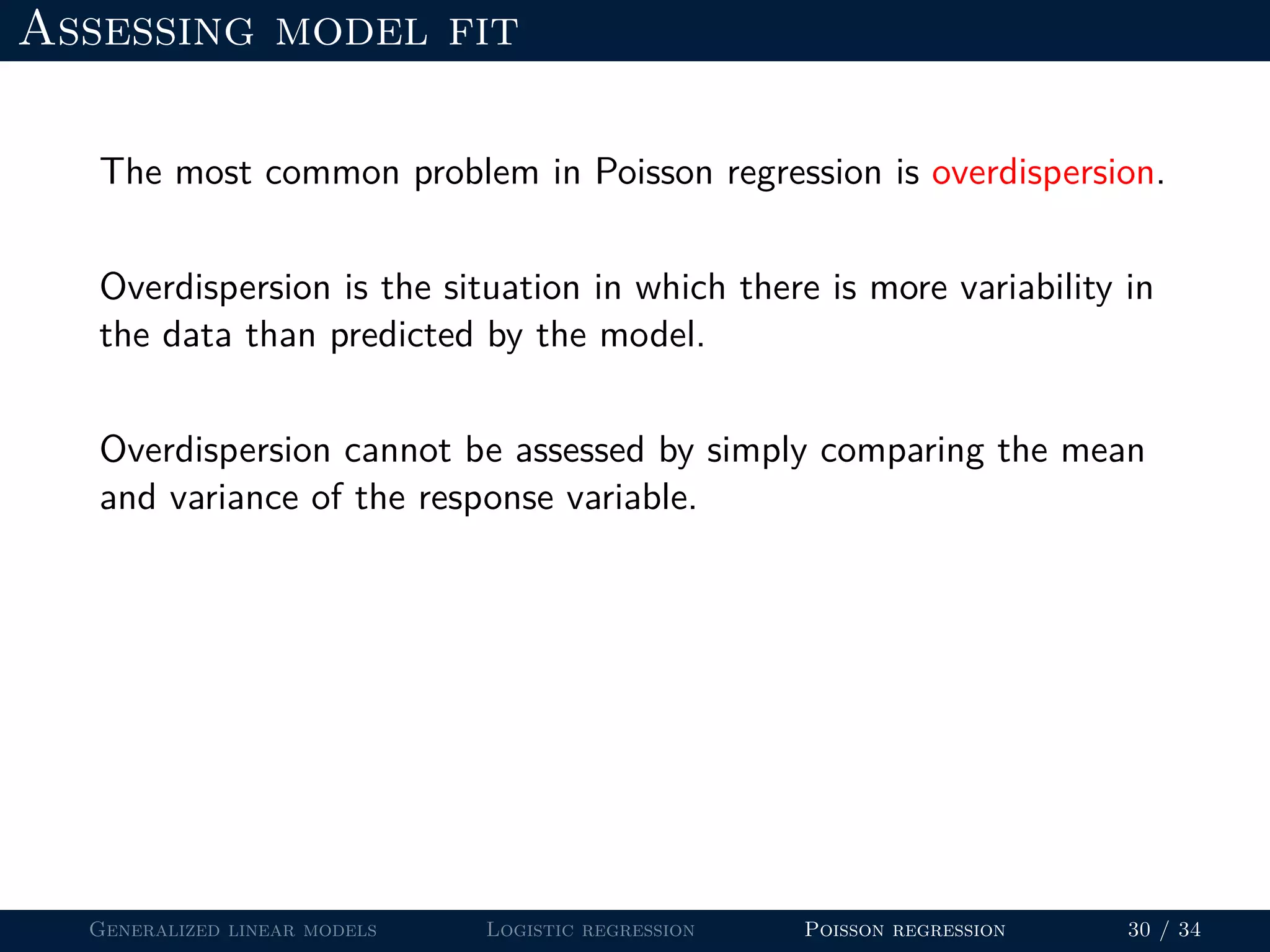 Assessing model fit

The most common problem in Poisson regression is overdispersion.

Overdispersion is the situation in which there is more variability in the data than predicted by the model.

Overdispersion cannot be assessed by simply comparing the mean and variance of the response variable.

Generalized linear models Logistic regression Poisson regression 30 / 34